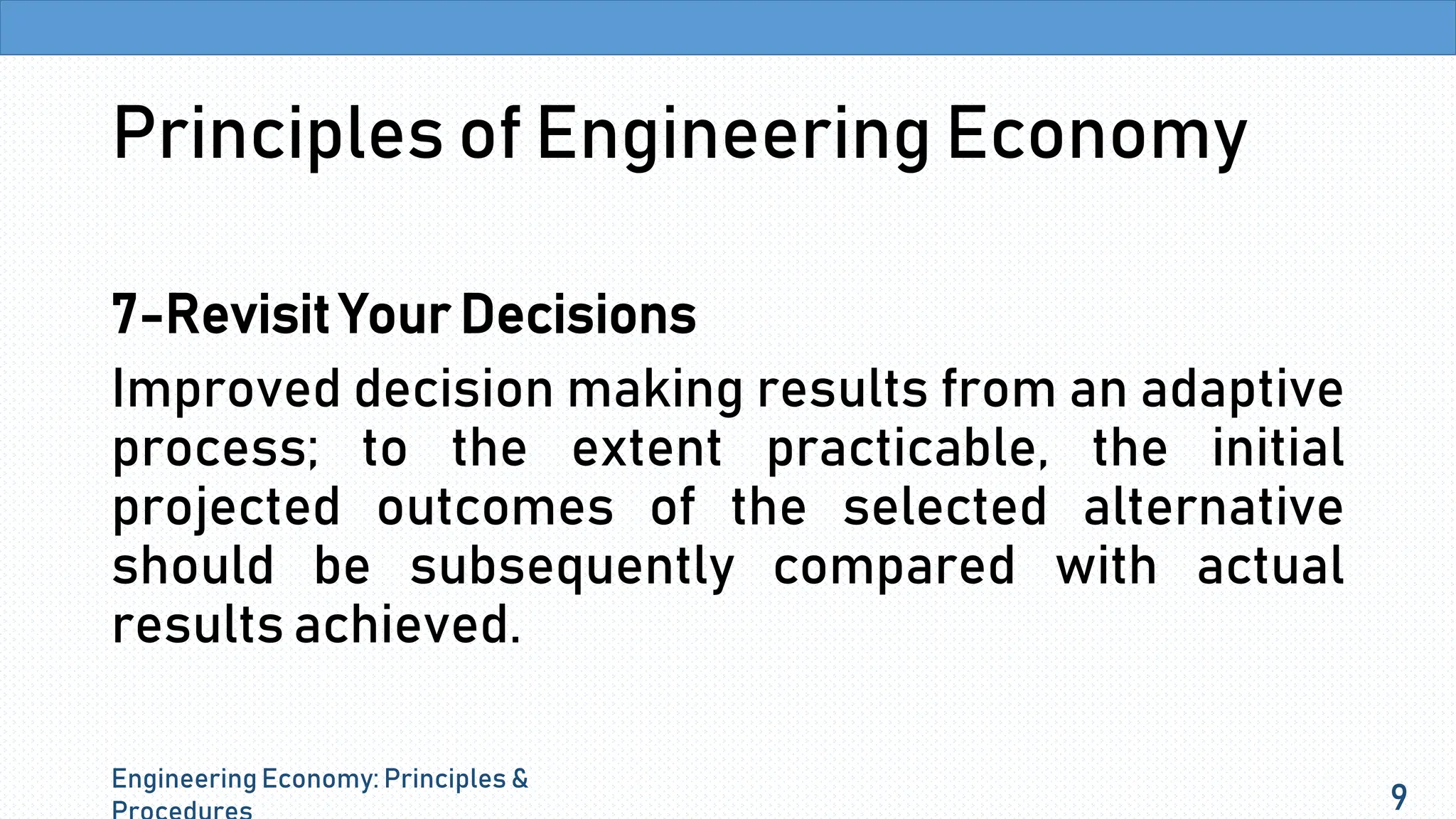 Principles of Engineering Economy

7-Revisit Your Decisions

Improved decision making results from an adaptive process; to the extent practicable, the initial projected outcomes of the selected alternative should be subsequently compared with actual results achieved.

Engineering Economy: Principles & Procedures

9